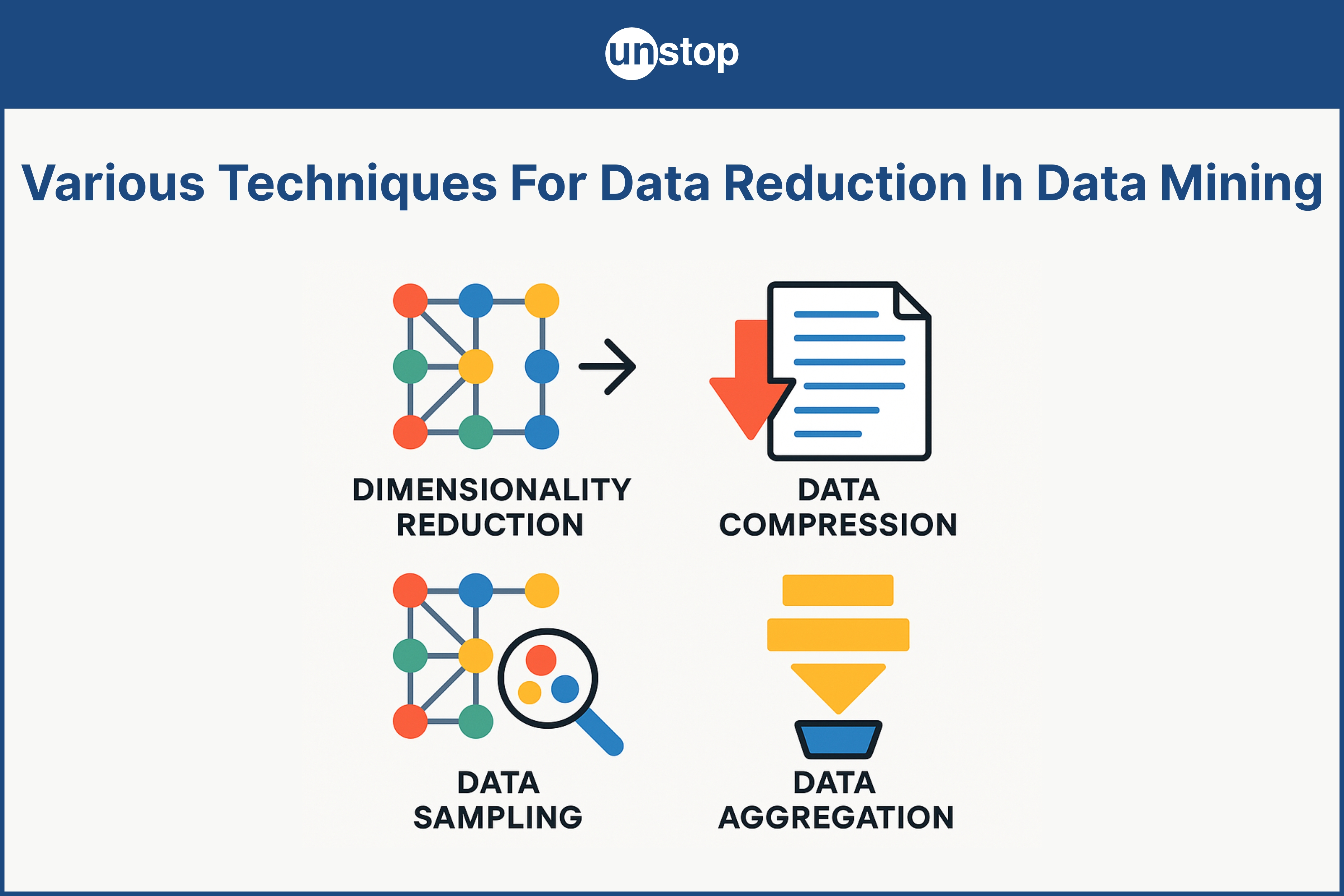 unstop

Various Techniques For Data Reduction In Data Mining

DIMENSIONALITY REDUCTION

DATA COMPRESSION

DATA SAMPLING

DATA AGGREGATION